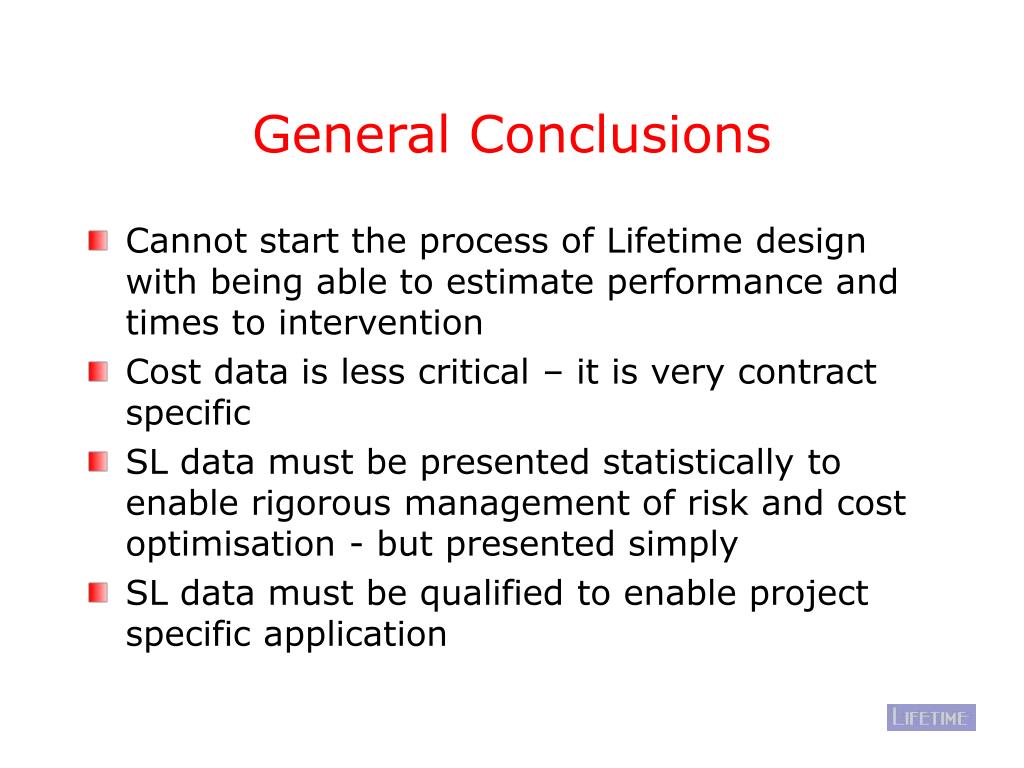 General Conclusions

Cannot start the process of Lifetime design with being able to estimate performance and times to intervention

Cost data is less critical – it is very contract specific

SL data must be presented statistically to enable rigorous management of risk and cost optimisation - but presented simply

SL data must be qualified to enable project specific application

LIFETIME